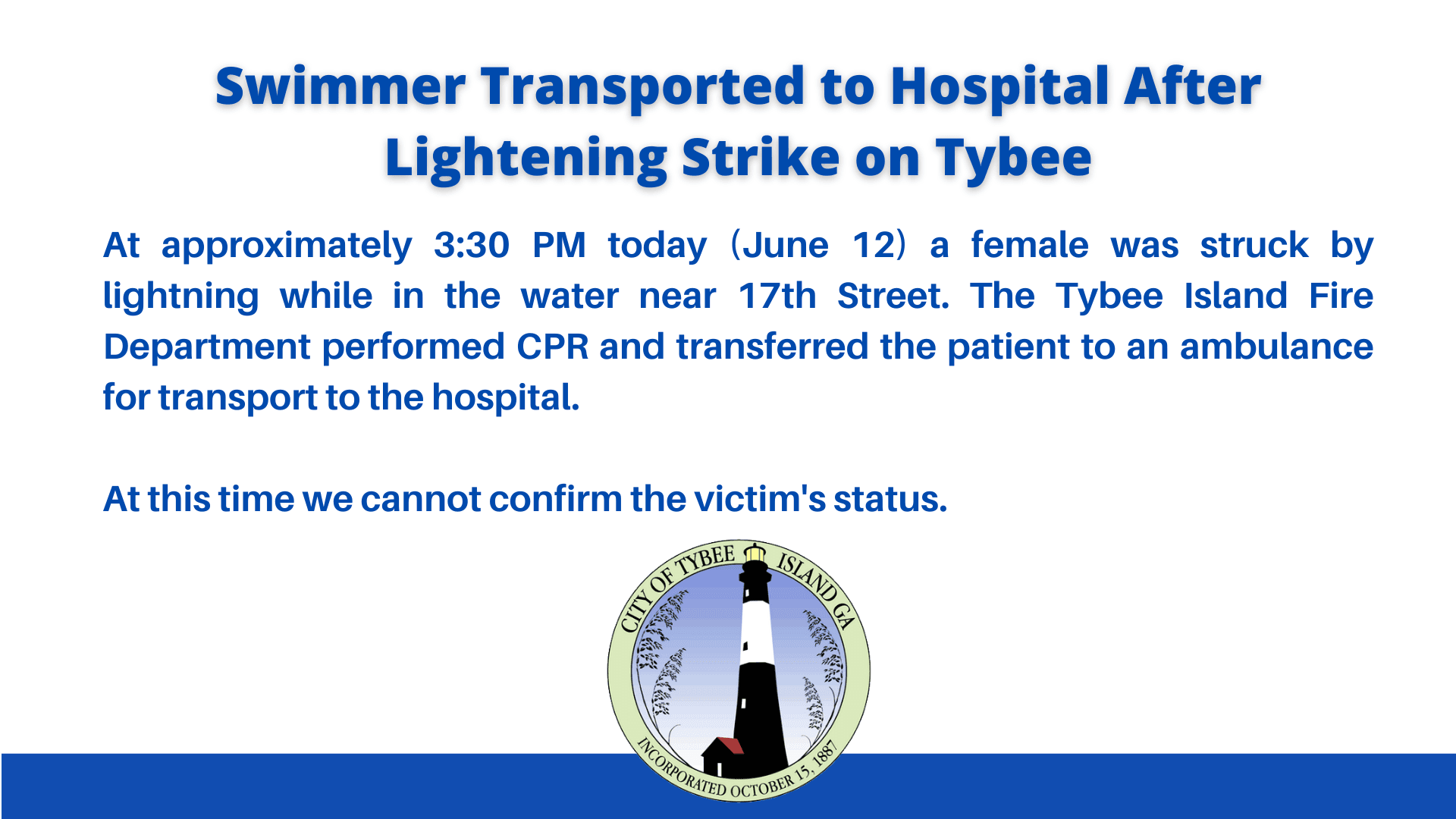 Swimmer Transported to Hospital After Lightening Strike on Tybee

At approximately 3:30 PM today (June 12) a female was struck by lightning while in the water near 17th Street. The Tybee Island Fire Department performed CPR and transferred the patient to an ambulance for transport to the hospital.

At this time we cannot confirm the victim's status.

CITY OF TYBEE ISLAND GA
INCORPORATED OCTOBER 15, 1887